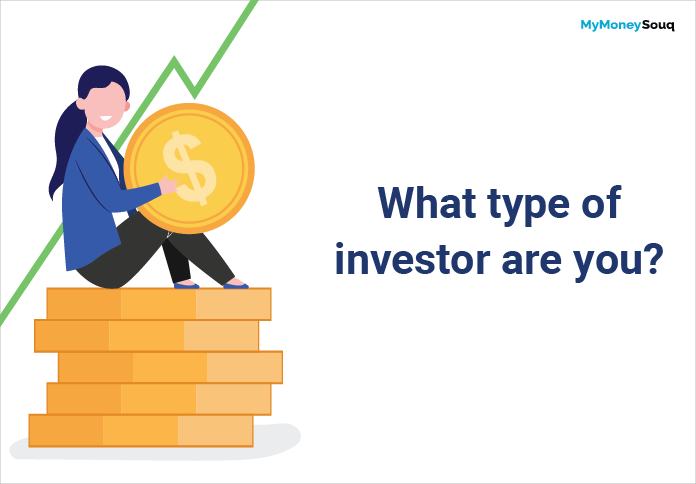 MyMoneySouq

$

What type of investor are you?